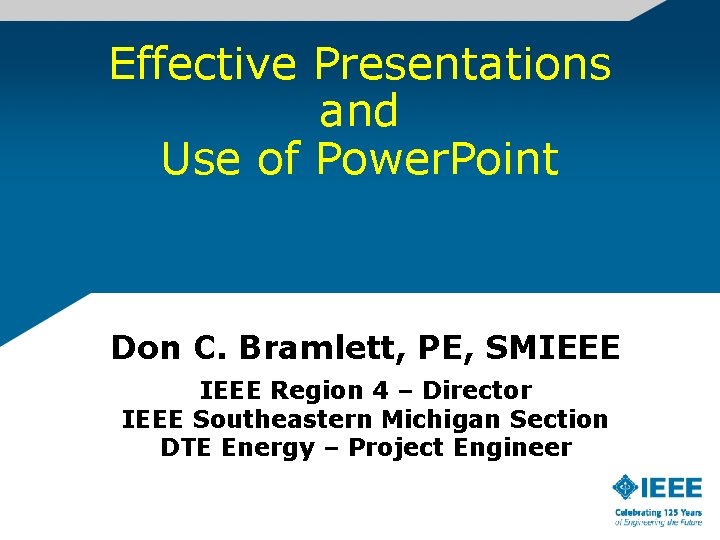 Effective Presentations
and
Use of PowerPoint

Don C. Bramlett, PE, SMIEEE

IEEE Region 4 – Director
IEEE Southeastern Michigan Section
DTE Energy – Project Engineer

IEEE
Celebrating 125 Years
of Engineering the Future